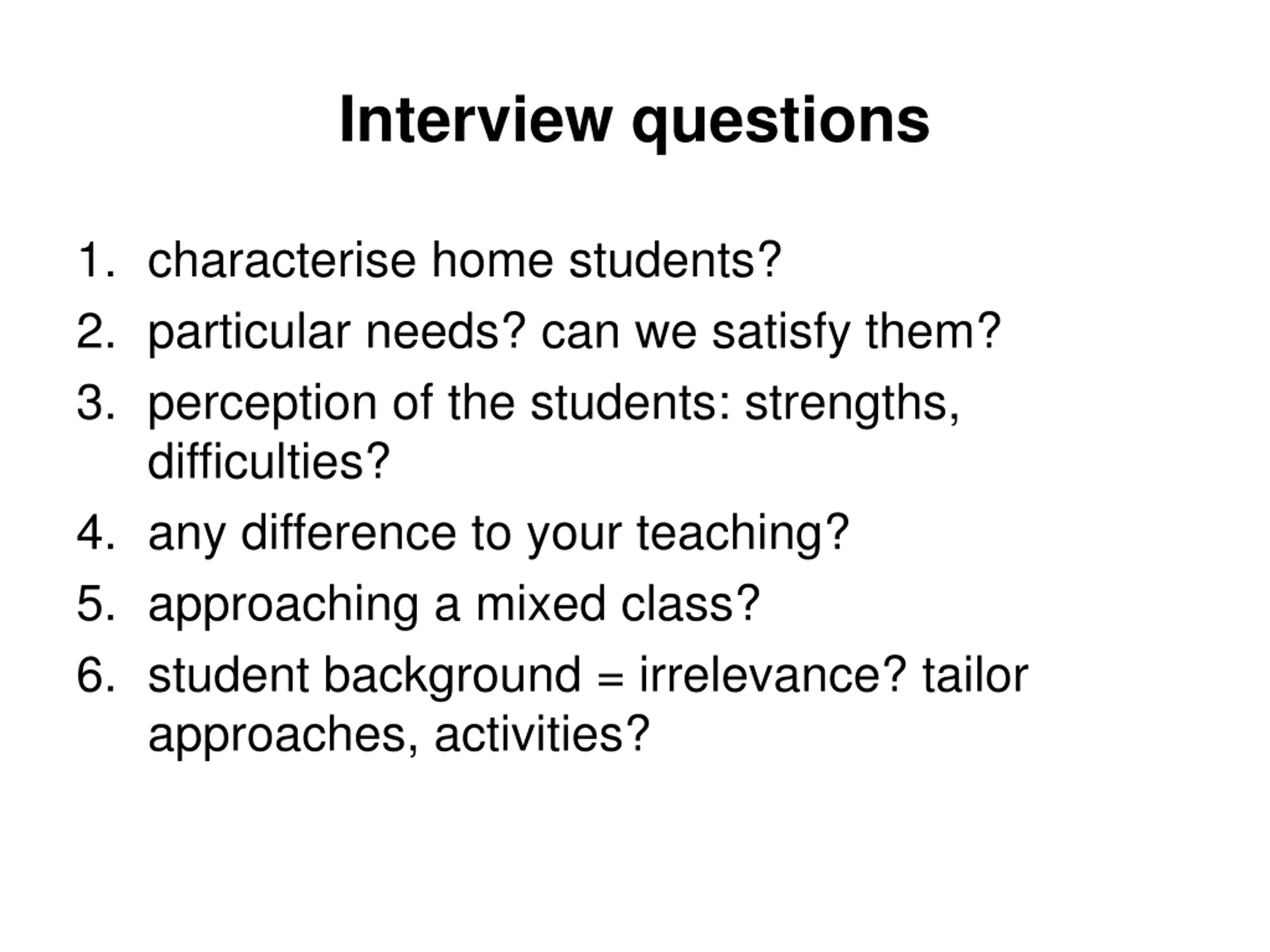 Interview questions

1. characterise home students?
2. particular needs? can we satisfy them?
3. perception of the students: strengths, difficulties?
4. any difference to your teaching?
5. approaching a mixed class?
6. student background = irrelevance? tailor approaches, activities?